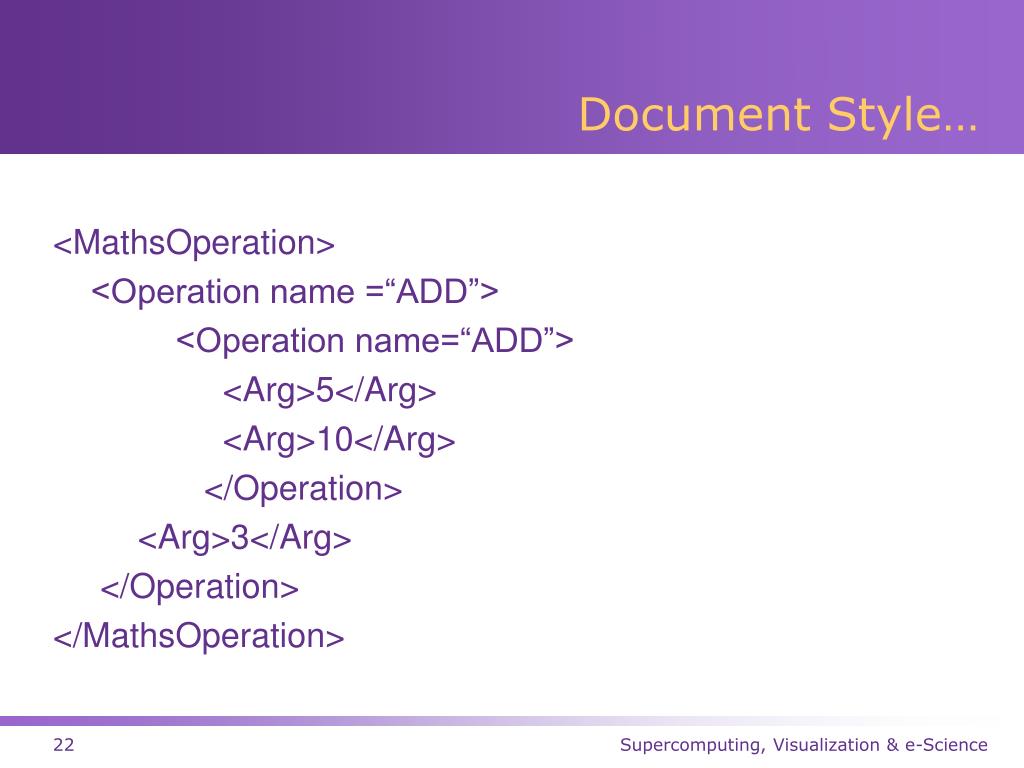 Document Style…

<MathsOperation>
<Operation name =“ADD”>
<Operation name=“ADD”>
<Arg>5</Arg>
<Arg>10</Arg>
</Operation>
<Arg>3</Arg>
</Operation>
</MathsOperation>

22

Supercomputing, Visualization & e-Science